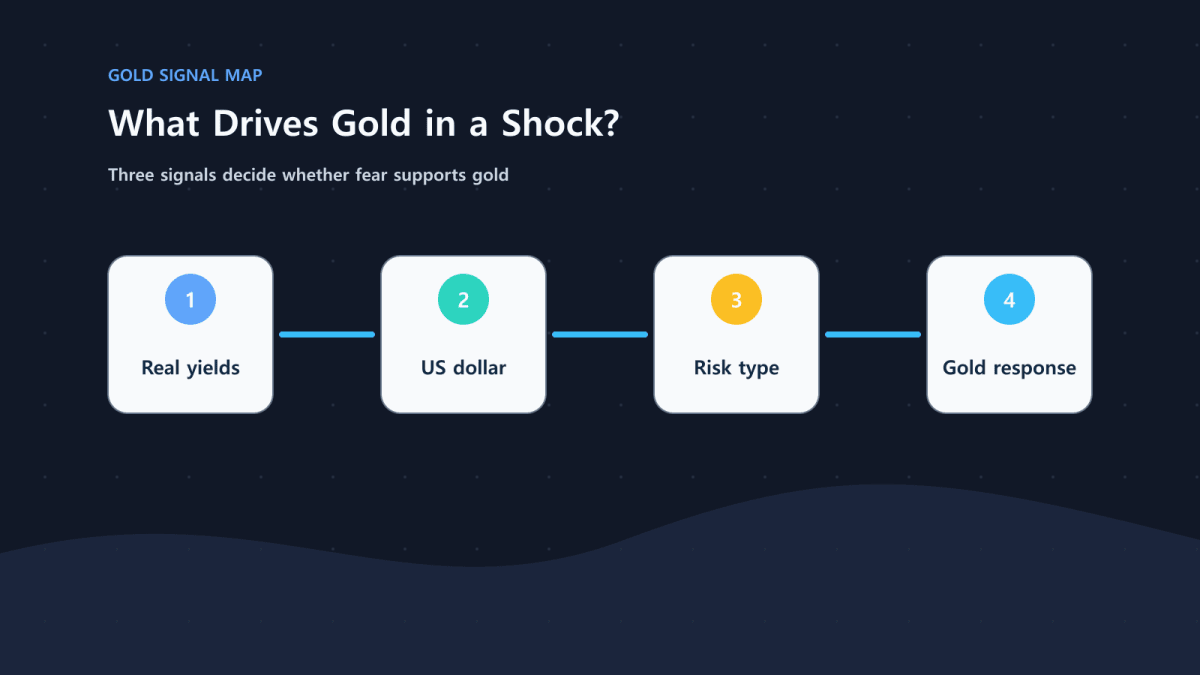 GOLD SIGNAL MAP

What Drives Gold in a Shock?

Three signals decide whether fear supports gold

1
Real yields

2
US dollar

3
Risk type

4
Gold response